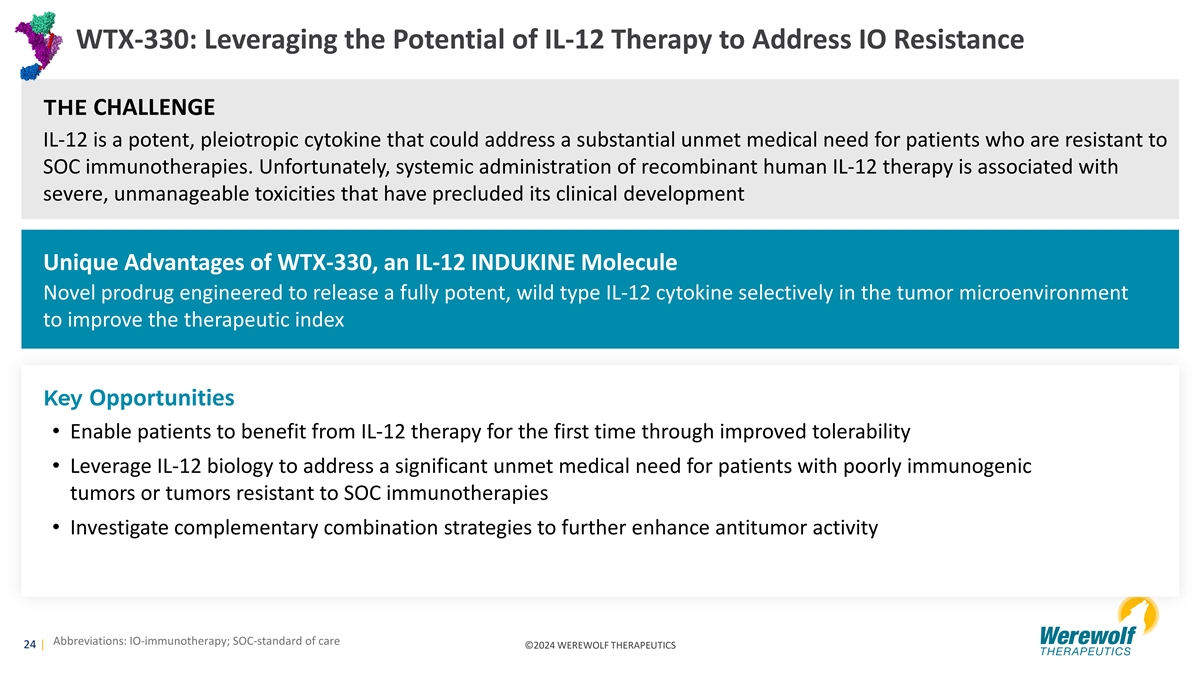 WTX-330: Leveraging the Potential of IL-12 Therapy to Address IO Resistance

THE CHALLENGE

IL-12 is a potent, pleiotropic cytokine that could address a substantial unmet medical need for patients who are resistant to SOC immunotherapies. Unfortunately, systemic administration of recombinant human IL-12 therapy is associated with severe, unmanageable toxicities that have precluded its clinical development

Unique Advantages of WTX-330, an IL-12 INDUKINE Molecule

Novel prodrug engineered to release a fully potent, wild type IL-12 cytokine selectively in the tumor microenvironment to improve the therapeutic index

Key Opportunities

• Enable patients to benefit from IL-12 therapy for the first time through improved tolerability
• Leverage IL-12 biology to address a significant unmet medical need for patients with poorly immunogenic tumors or tumors resistant to SOC immunotherapies
• Investigate complementary combination strategies to further enhance antitumor activity

24 | Abbreviations: IO-immunotherapy; SOC-standard of care

©2024 WEREWOLF THERAPEUTICS

Werewolf THERAPEUTICS